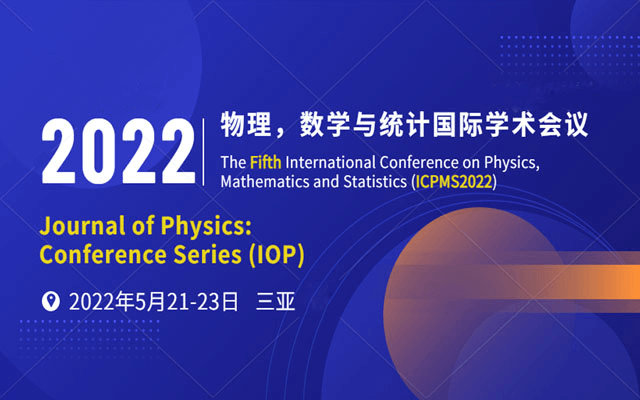 2022

物理，数学与统计国际学术会议

The Fifth International Conference on Physics, Mathematics and Statistics (ICPMS2022)

Journal of Physics: Conference Series (IOP)

2022年5月21-23日 三亚